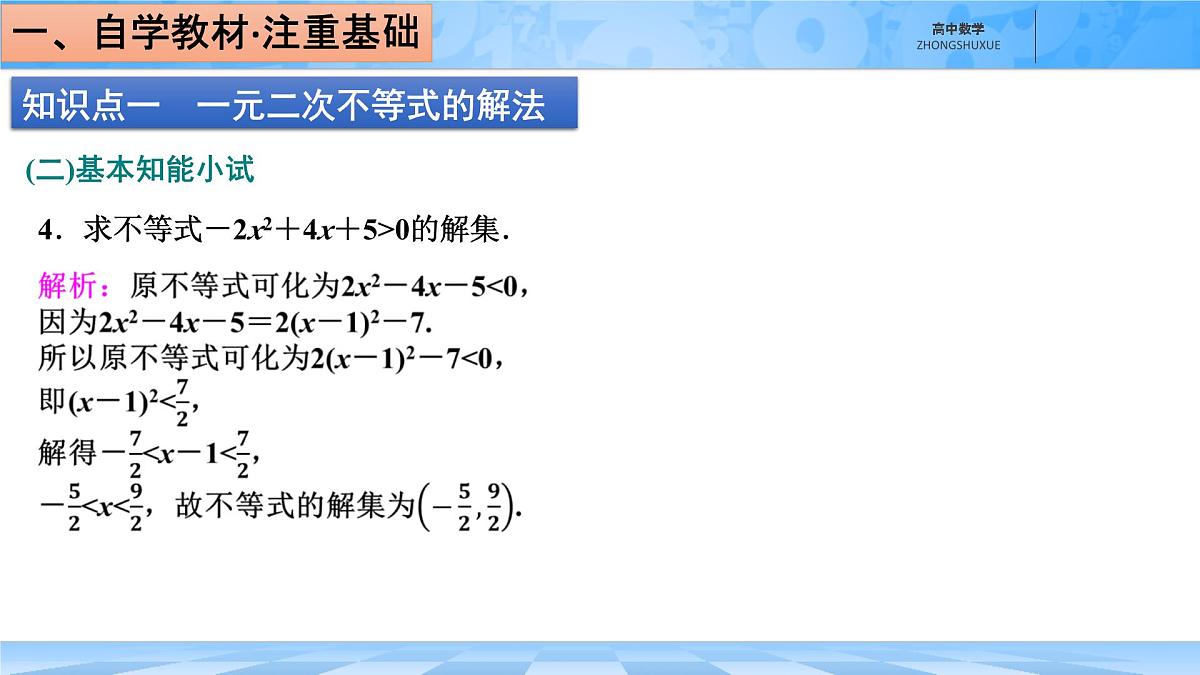 一、自学教材·注重基础

高中数学
ZHONGSHUXUE

知识点一　一元二次不等式的解法

(二)基本知能小试

4．求不等式$-2x^2+4x+5>0$的解集．

解析：原不等式可化为$2x^2-4x-5<0$，
因为$2x^2-4x-5=2(x-1)^2-7$.
所以原不等式可化为$2(x-1)^2-7<0$，
即$(x-1)^2<\frac{7}{2}$，
解得$-\frac{7}{2}<x-1<\frac{7}{2}$，
$-\frac{5}{2}<x<\frac{9}{2}$，故不等式的解集为$\left(-\frac{5}{2},\frac{9}{2}\right)$.